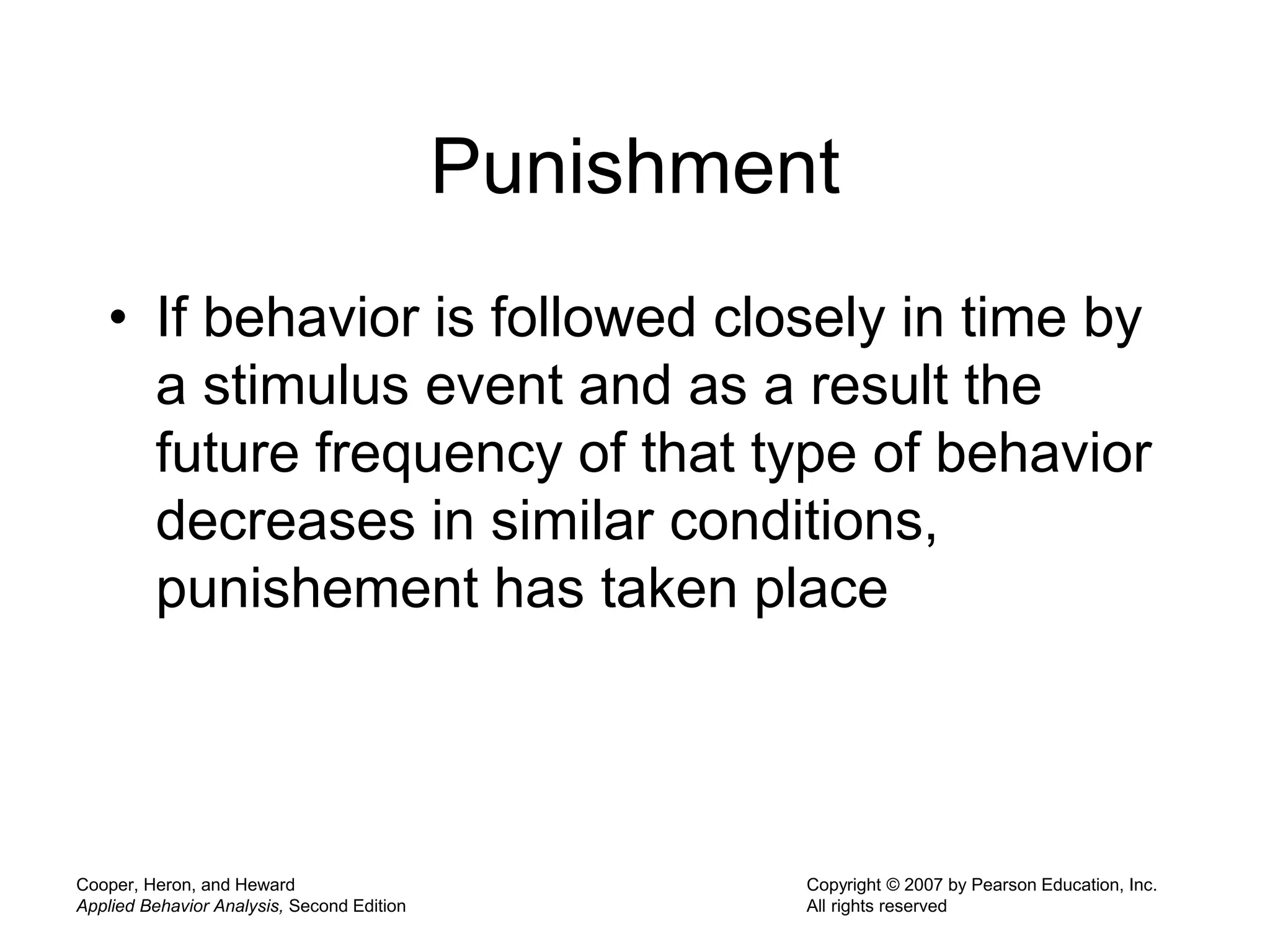 Punishment

• If behavior is followed closely in time by a stimulus event and as a result the future frequency of that type of behavior decreases in similar conditions, punishement has taken place

Cooper, Heron, and Heward
Applied Behavior Analysis, Second Edition

Copyright © 2007 by Pearson Education, Inc.
All rights reserved